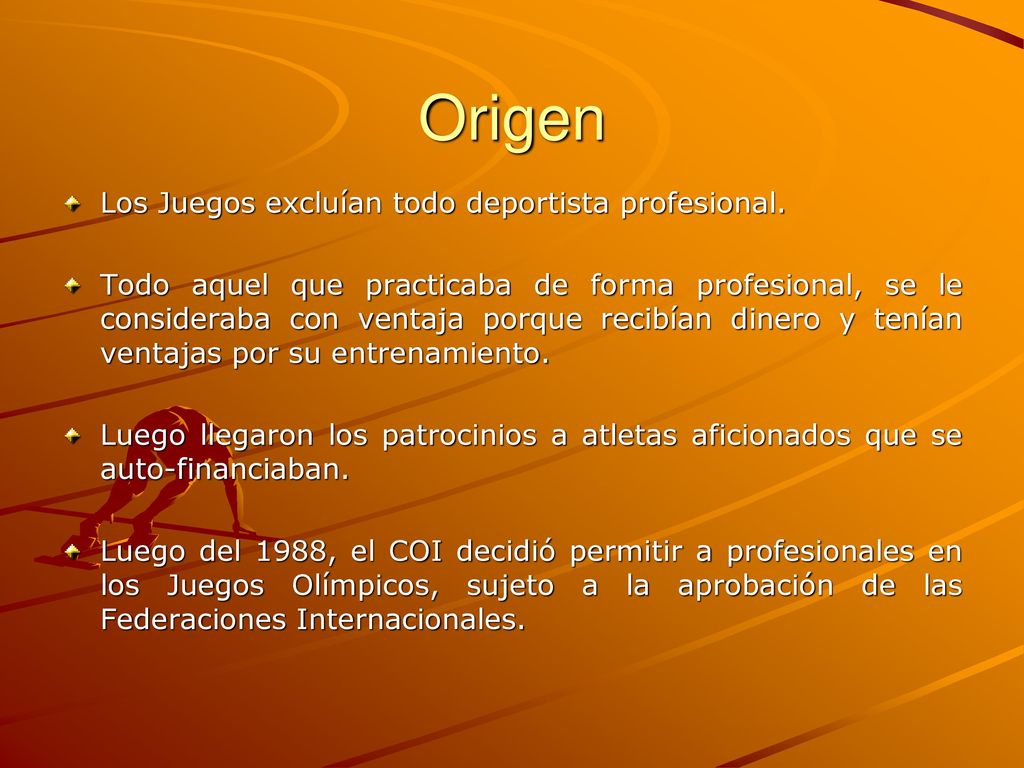 Origen

Los Juegos excluían todo deportista profesional.

Todo aquel que practicaba de forma profesional, se le consideraba con ventaja porque recibían dinero y tenían ventajas por su entrenamiento.

Luego llegaron los patrocinios a atletas aficionados que se auto-financiaban.

Luego del 1988, el COI decidió permitir a profesionales en los Juegos Olímpicos, sujeto a la aprobación de las Federaciones Internacionales.